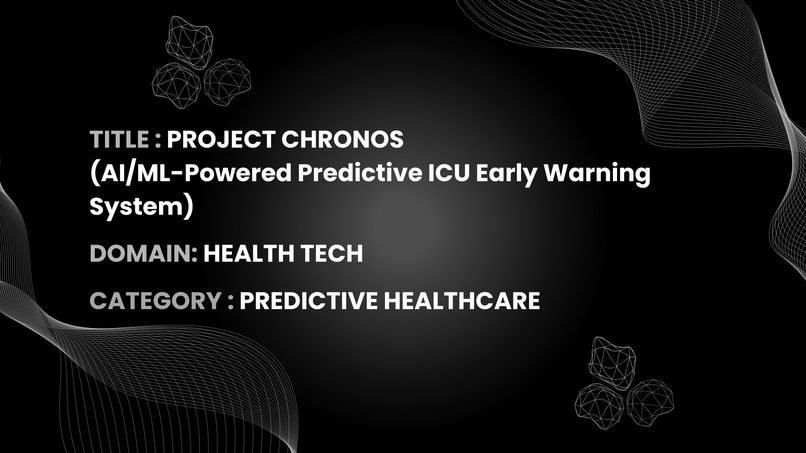 TITLE : PROJECT CHRONOS
(AI/ML-Powered Predictive ICU Early Warning System)

DOMAIN: HEALTH TECH

CATEGORY : PREDICTIVE HEALTHCARE